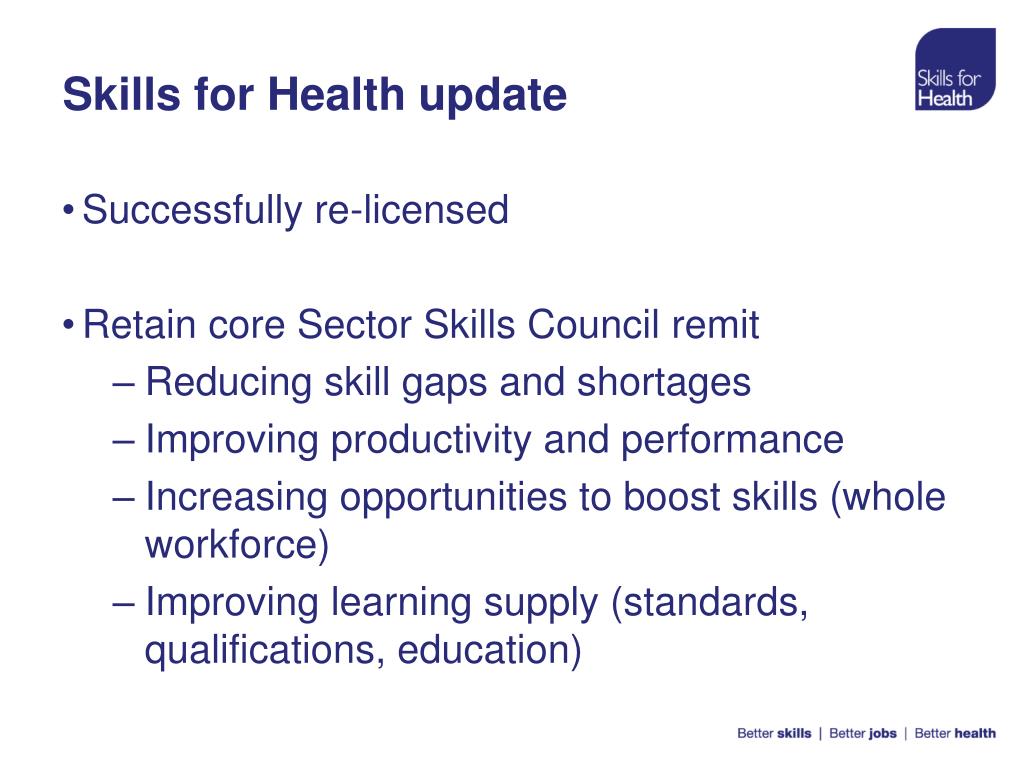 Skills for Health update

Skills for Health

• Successfully re-licensed

• Retain core Sector Skills Council remit
– Reducing skill gaps and shortages
– Improving productivity and performance
– Increasing opportunities to boost skills (whole workforce)
– Improving learning supply (standards, qualifications, education)

Better skills | Better jobs | Better health